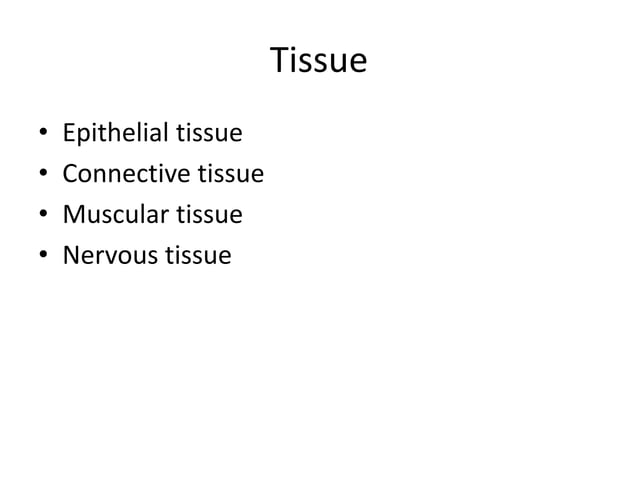 Tissue

• Epithelial tissue
• Connective tissue
• Muscular tissue
• Nervous tissue